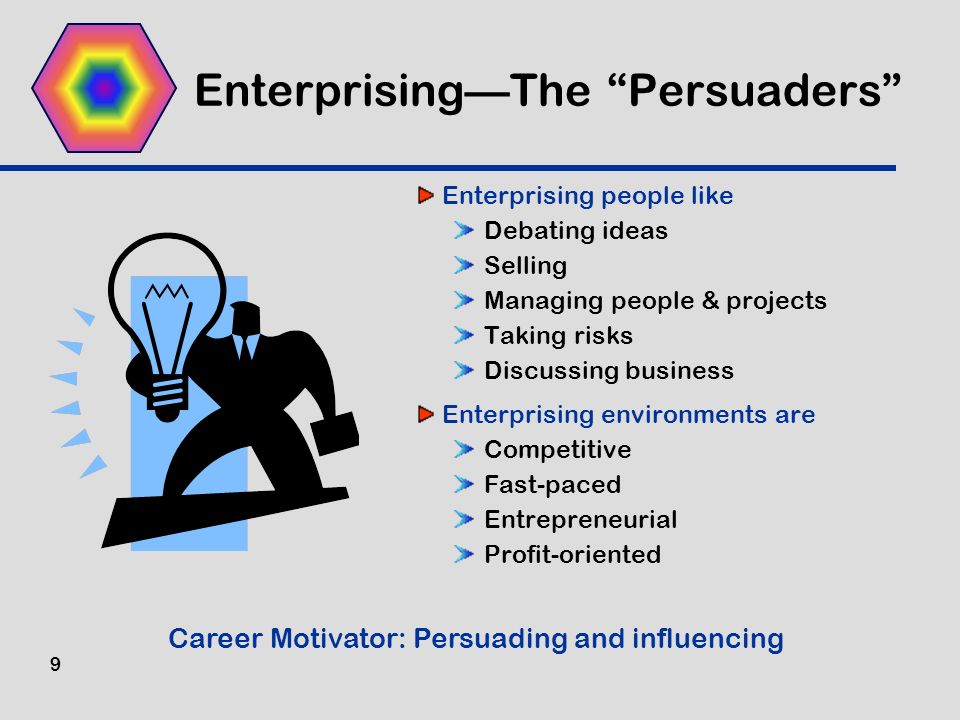 Enterprising—The “Persuaders”

Enterprising people like
Debating ideas
Selling
Managing people & projects
Taking risks
Discussing business

Enterprising environments are
Competitive
Fast-paced
Entrepreneurial
Profit-oriented

Career Motivator: Persuading and influencing

9